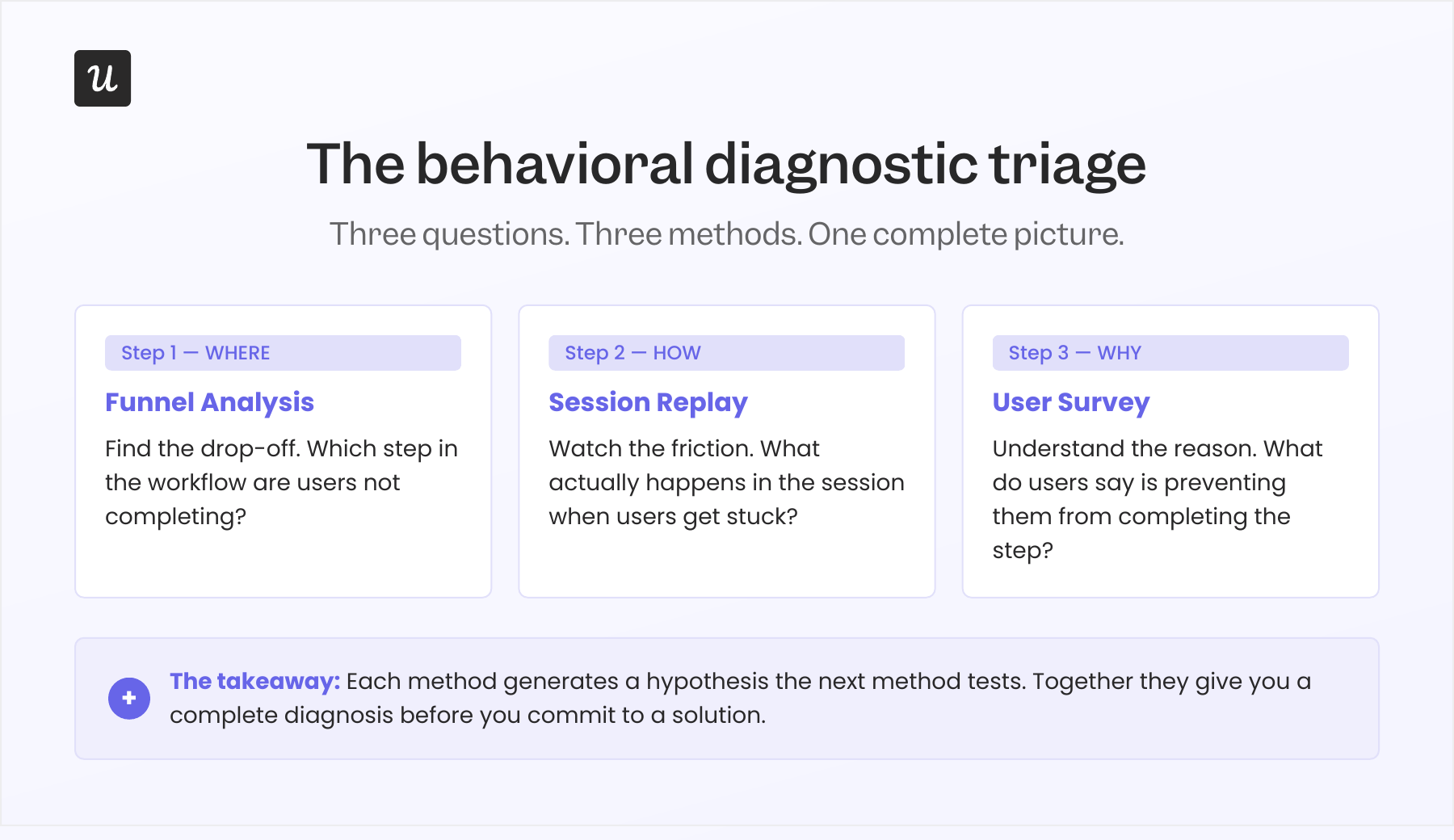 u

The behavioral diagnostic triage

Three questions. Three methods. One complete picture.

Step 1 — WHERE

Funnel Analysis

Find the drop-off. Which step in the workflow are users not completing?

Step 2 — HOW

Session Replay

Watch the friction. What actually happens in the session when users get stuck?

Step 3 — WHY

User Survey

Understand the reason. What do users say is preventing them from completing the step?

+

The takeaway: Each method generates a hypothesis the next method tests. Together they give you a complete diagnosis before you commit to a solution.